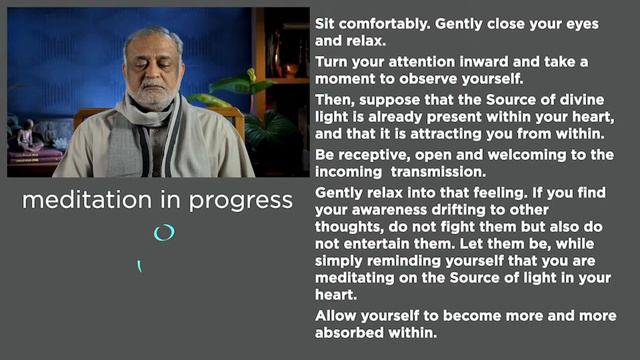 meditation in progress

Sit comfortably. Gently close your eyes and relax.

Turn your attention inward and take a moment to observe yourself.

Then, suppose that the Source of divine light is already present within your heart, and that it is attracting you from within.

Be receptive, open and welcoming to the incoming transmission.

Gently relax into that feeling. If you find your awareness drifting to other thoughts, do not fight them but also do not entertain them. Let them be, while simply reminding yourself that you are meditating on the Source of light in your heart.

Allow yourself to become more and more absorbed within.